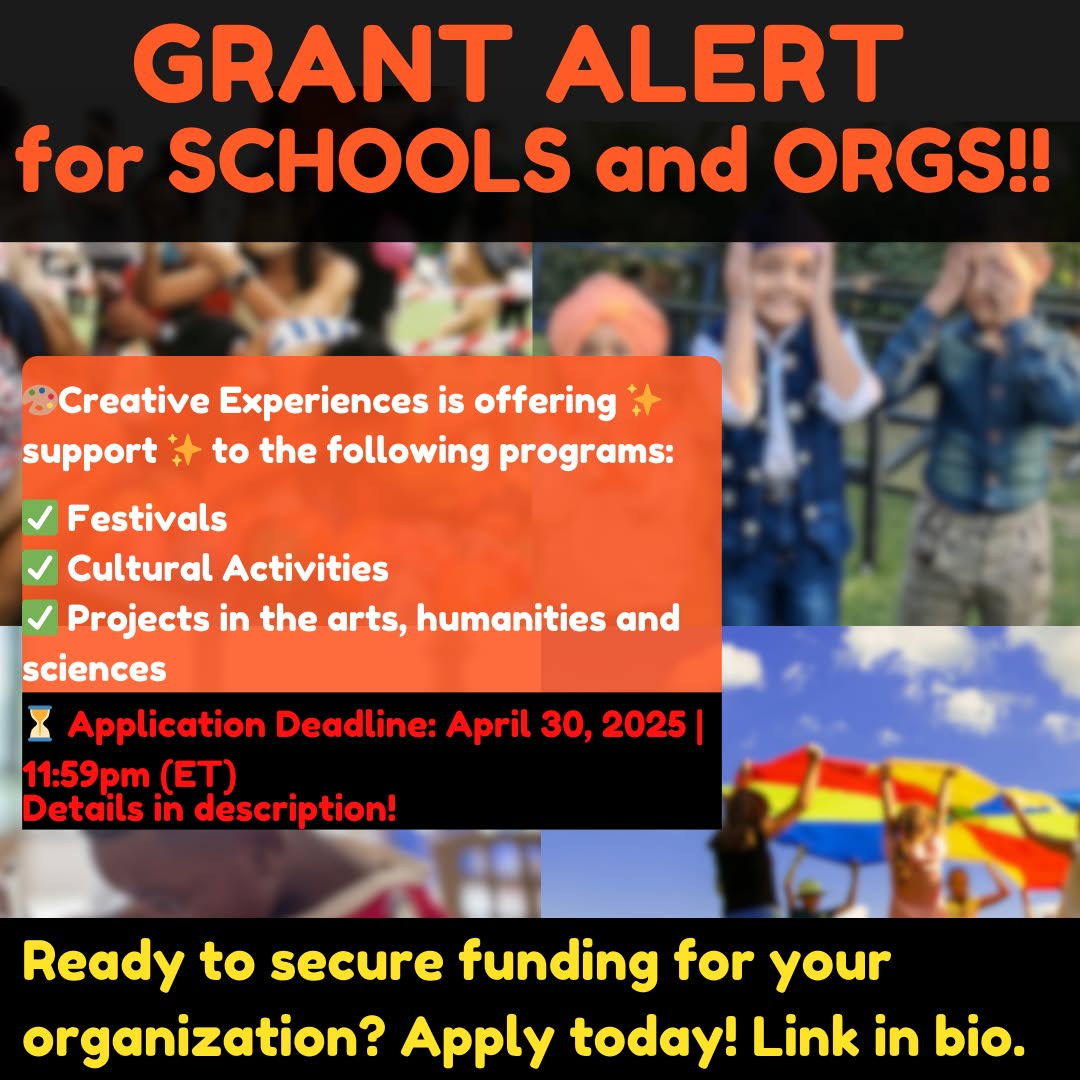 GRANT ALERT
for SCHOOLS and ORGS!!

🎨Creative Experiences is offering ✨ support ✨ to the following programs:

✅ Festivals
✅ Cultural Activities
✅ Projects in the arts, humanities and sciences

⏳ Application Deadline: April 30, 2025 | 11:59pm (ET)
Details in description!

Ready to secure funding for your organization? Apply today! Link in bio.